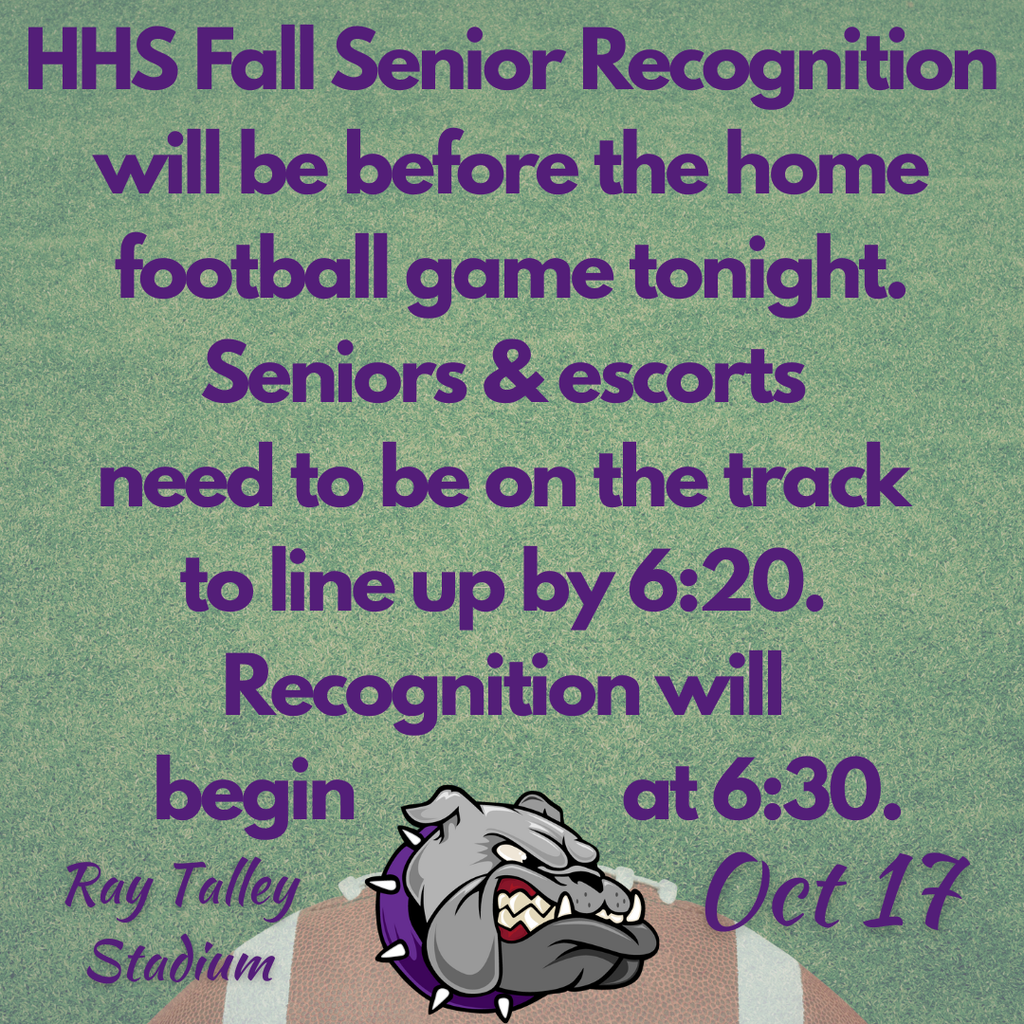 HHS Fall Senior Recognition will be before the home football game tonight. Seniors & escorts need to be on the track to line up by 6:20. Recognition will begin at 6:30.

Ray Talley Stadium

Oct 17